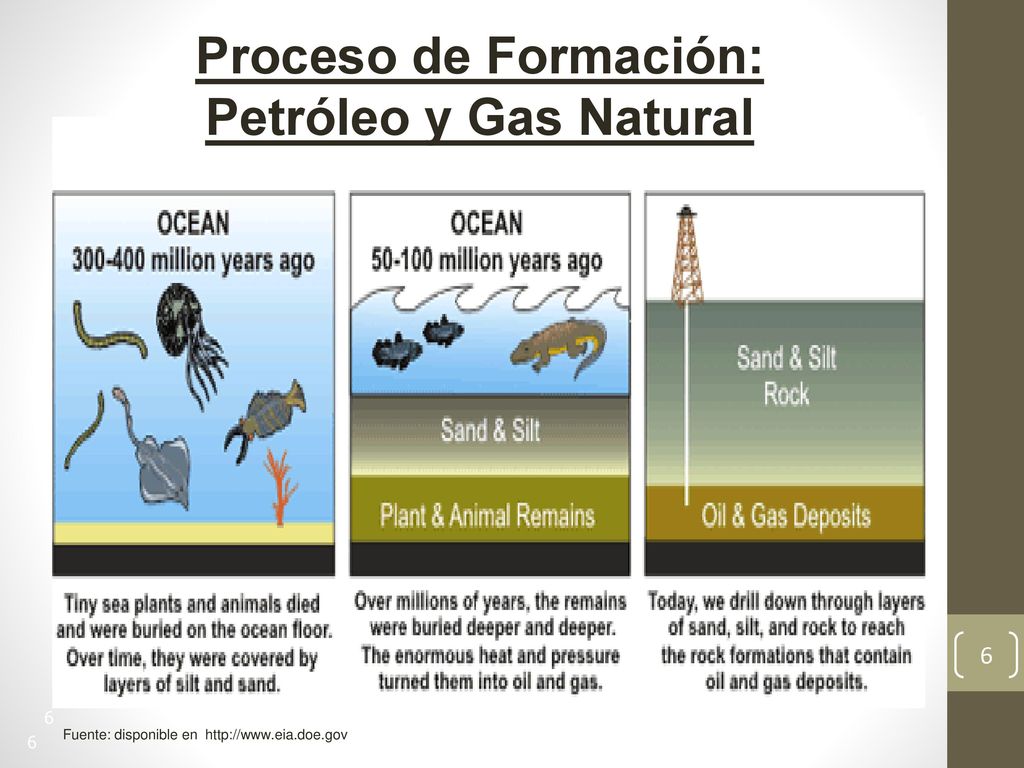 Proceso de Formación: Petróleo y Gas Natural

OCEAN
300-400 million years ago

Tiny sea plants and animals died and were buried on the ocean floor. Over time, they were covered by layers of silt and sand.

OCEAN
50-100 million years ago

Sand & Silt

Plant & Animal Remains

Over millions of years, the remains were buried deeper and deeper. The enormous heat and pressure turned them into oil and gas.

Sand & Silt
Rock

Oil & Gas Deposits

Today, we drill down through layers of sand, silt, and rock to reach the rock formations that contain oil and gas deposits.

6

6

6

Fuente: disponible en http://www.eia.doe.gov